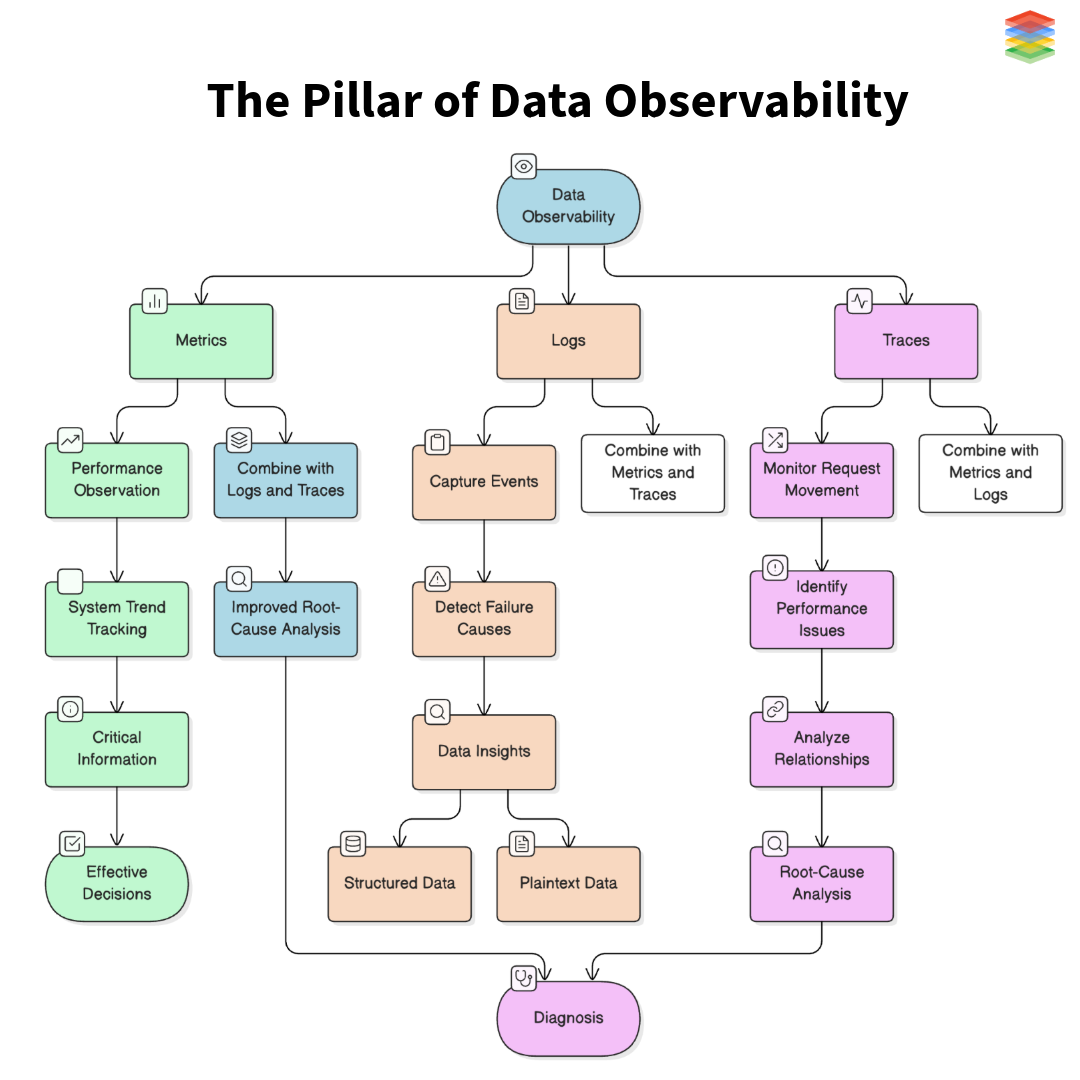 The Pillar of Data Observability

Data Observability

Metrics

Logs

Traces

Performance Observation

Combine with Logs and Traces

Capture Events

Combine with Metrics and Traces

Monitor Request Movement

Combine with Metrics and Logs

System Trend Tracking

Improved Root-Cause Analysis

Detect Failure Causes

Identify Performance Issues

Critical Information

Data Insights

Analyze Relationships

Effective Decisions

Structured Data

Plaintext Data

Root-Cause Analysis

Diagnosis